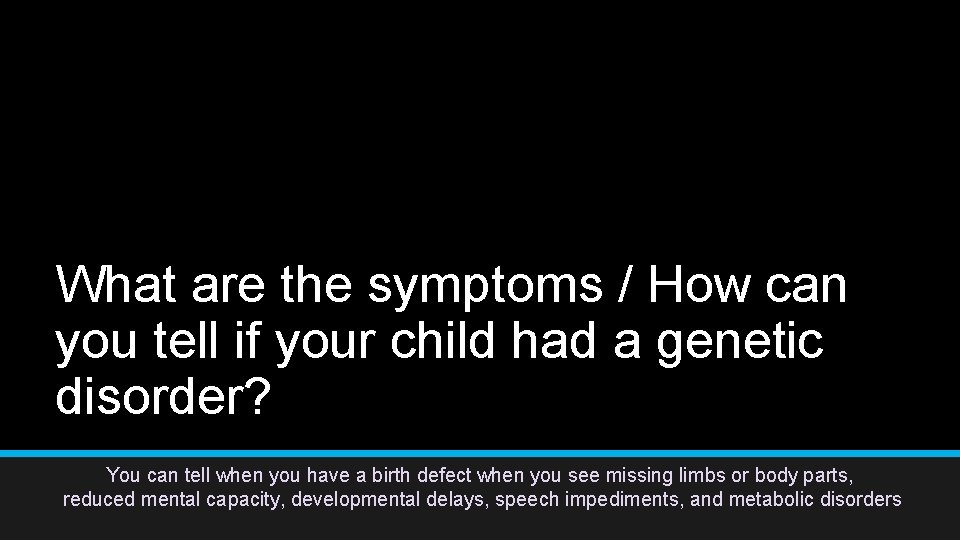 What are the symptoms / How can you tell if your child had a genetic disorder?

You can tell when you have a birth defect when you see missing limbs or body parts, reduced mental capacity, developmental delays, speech impediments, and metabolic disorders